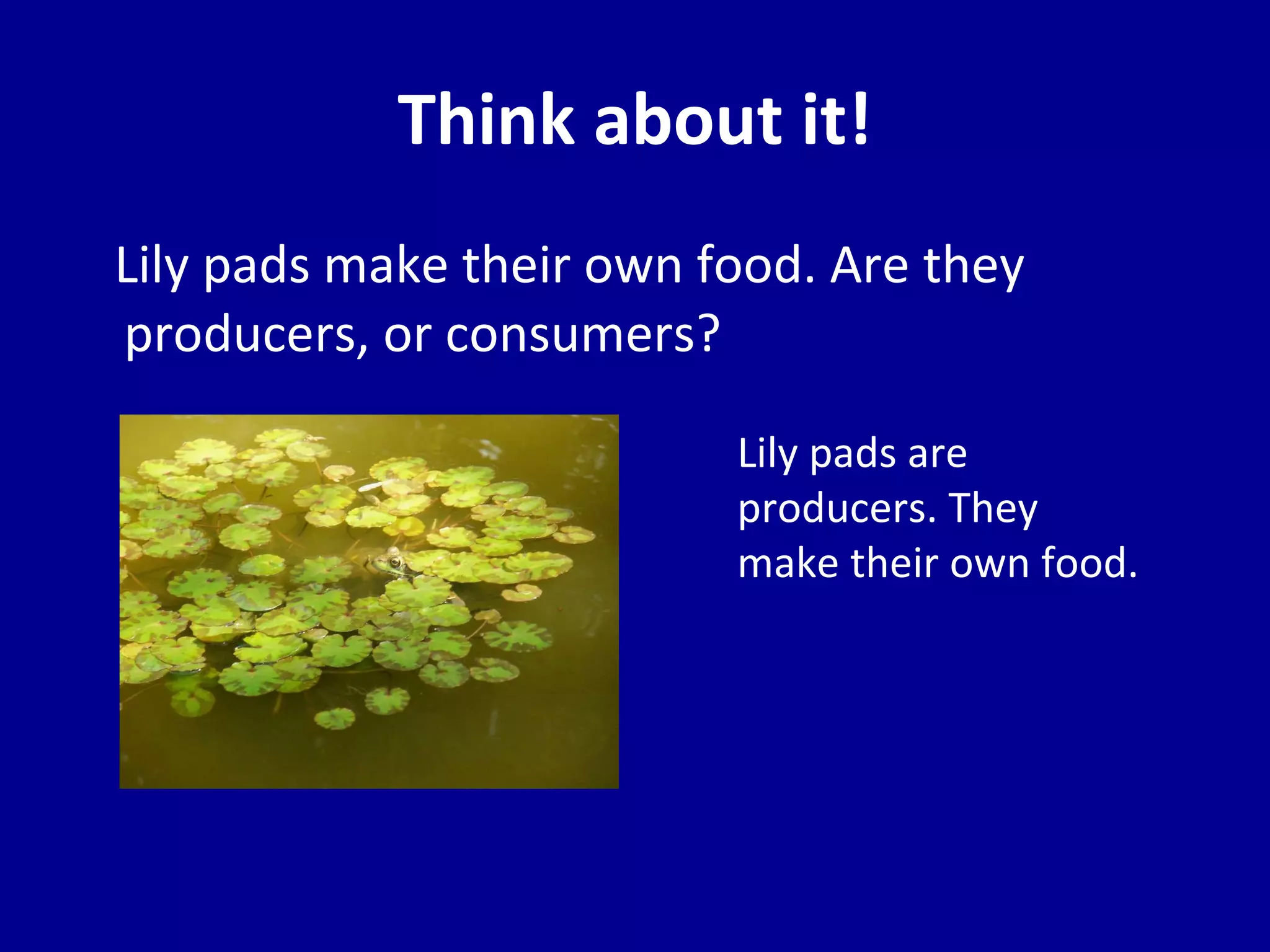 Think about it!

Lily pads make their own food. Are they producers, or consumers?

Lily pads are producers. They make their own food.